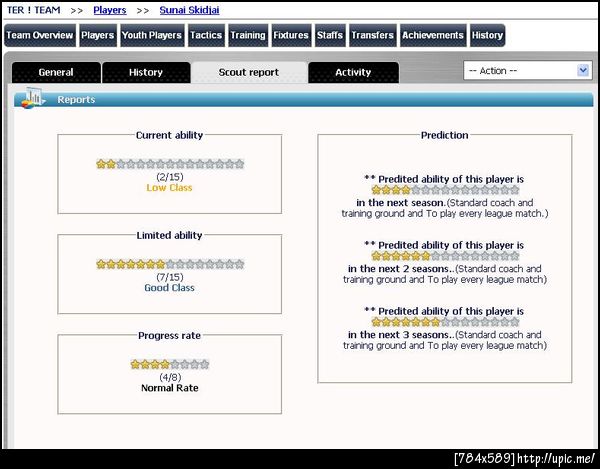 TER ! TEAM >> Players >> Sunai Skidjai

Team Overview Players Youth Players Tactics Training Fixtures Staffs Transfers Achievements History

General History Scout report Activity

-- Action --

Reports

Current ability

(2/15)
Low Class

Limited ability

(7/15)
Good Class

Progress rate

(4/8)
Normal Rate

Prediction

** Predited ability of this player is
in the next season.(Standard coach and training ground and To play every league match.)

** Predited ability of this player is
in the next 2 seasons..(Standard coach and training ground and To play every league match)

** Predited ability of this player is
in the next 3 seasons..(Standard coach and training ground and To play every league match)

[784x589] http://upic.me/